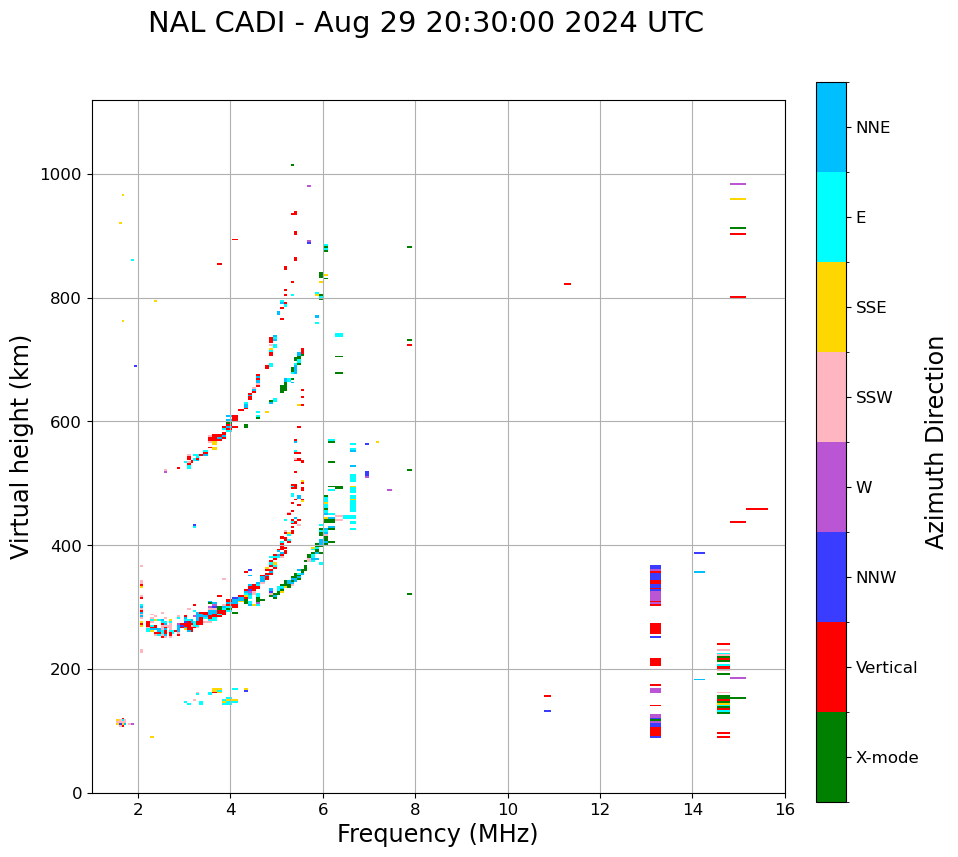 NAL CADI - Aug 29 20:30:00 2024 UTC

Virtual height (km)

1000
800
600
400
200
0

2
4
6
8
10
12
14
16

Frequency (MHz)

NNE
E
SSE
SSW
W
NNW
Vertical
X-mode

Azimuth Direction